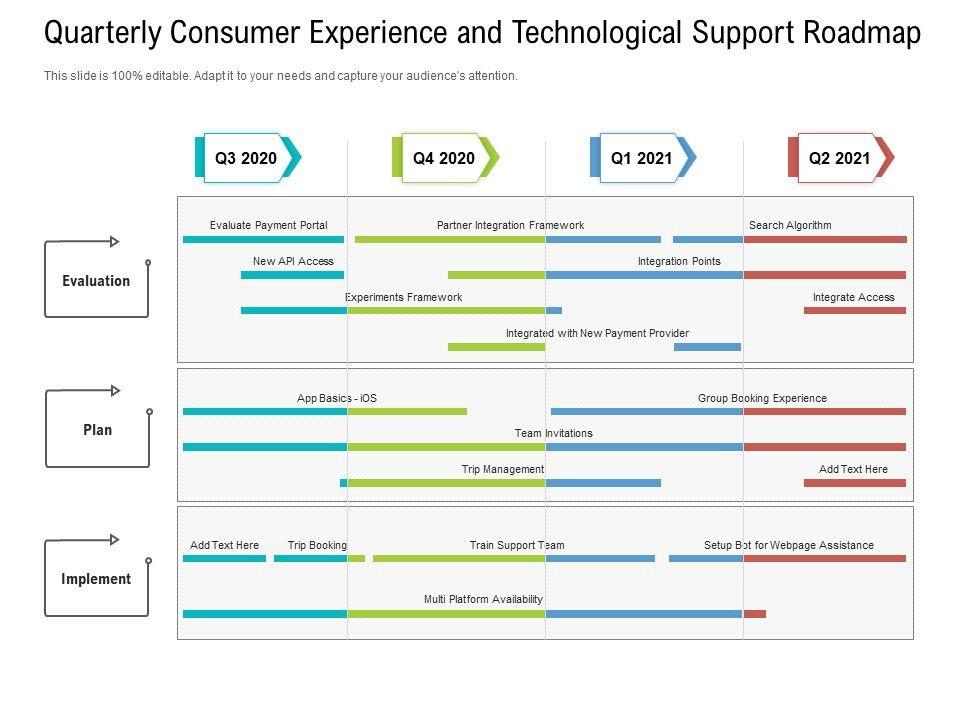 Quarterly Consumer Experience and Technological Support Roadmap

This slide is 100% editable. Adapt it to your needs and capture your audience's attention.

Q3 2020

Q4 2020

Q1 2021

Q2 2021

Evaluation

Evaluate Payment Portal

Partner Integration Framework

Search Algorithm

New API Access

Integration Points

Experiments Framework

Integrate Access

Integrated with New Payment Provider

Plan

App Basics - iOS

Group Booking Experience

Team Invitations

Trip Management

Add Text Here

Implement

Add Text Here

Trip Booking

Train Support Team

Setup Bot for Webpage Assistance

Multi Platform Availability